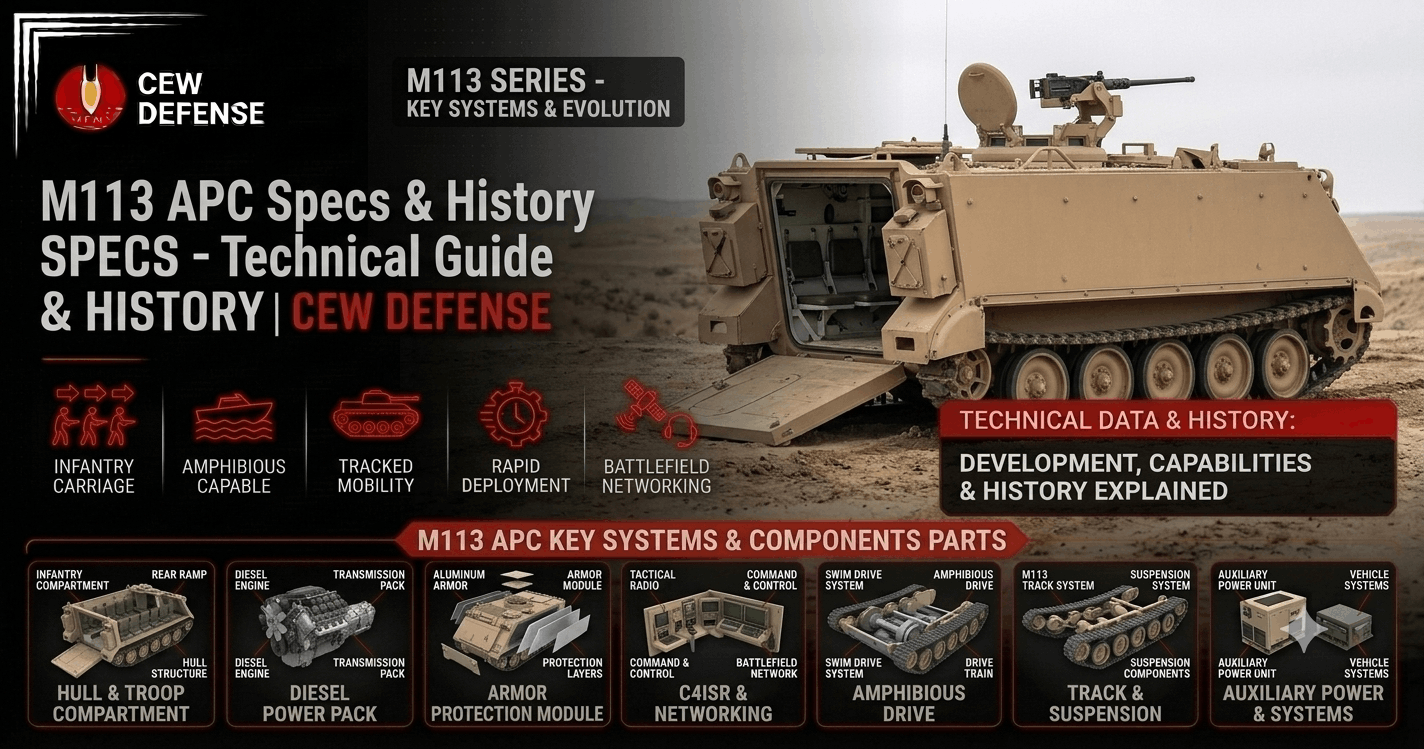 CEW DEFENSE

M113 SERIES - KEY SYSTEMS & EVOLUTION

M113 APC Specs & History SPECS - Technical Guide & HISTORY | CEW DEFENSE

INFANTRY CARRIAGE

AMPHIBIOUS CAPABLE

TRACKED MOBILITY

RAPID DEPLOYMENT

BATTLEFIELD NETWORKING

TECHNICAL DATA & HISTORY:

DEVELOPMENT, CAPABILITIES & HISTORY EXPLAINED

M113 APC KEY SYSTEMS & COMPONENTS PARTS

INFANTRY COMPARTMENT
REAR RAMP
HULL STRUCTURE
HULL & TROOP COMPARTMENT

DIESEL ENGINE
TRANSMISSION PACK
DIESEL ENGINE
TRANSMISSION PACK
DIESEL POWER PACK

ALUMINUM ARMOR
ARMOR MODULE
PROTECTION LAYERS
ARMOR PROTECTION MODULE

TACTICAL RADIO
COMMAND & CONTROL
COMMAND & CONTROL
BATTLEFIELD NETWORK
C4ISR & NETWORKING

SWIM DRIVE SYSTEM
AMPHIBIOUS DRIVE
SWIM DRIVE SYSTEM
DRIVE TRAIN
AMPHIBIOUS DRIVE

M113 TRACK SYSTEM
SUSPENSION SYSTEM
SUSPENSION COMPONENTS
TRACK & SUSPENSION

AUXILIARY POWER UNIT
VEHICLE SYSTEMS
AUXILIARY POWER UNIT
VEHICLE SYSTEMS
AUXILIARY POWER & SYSTEMS